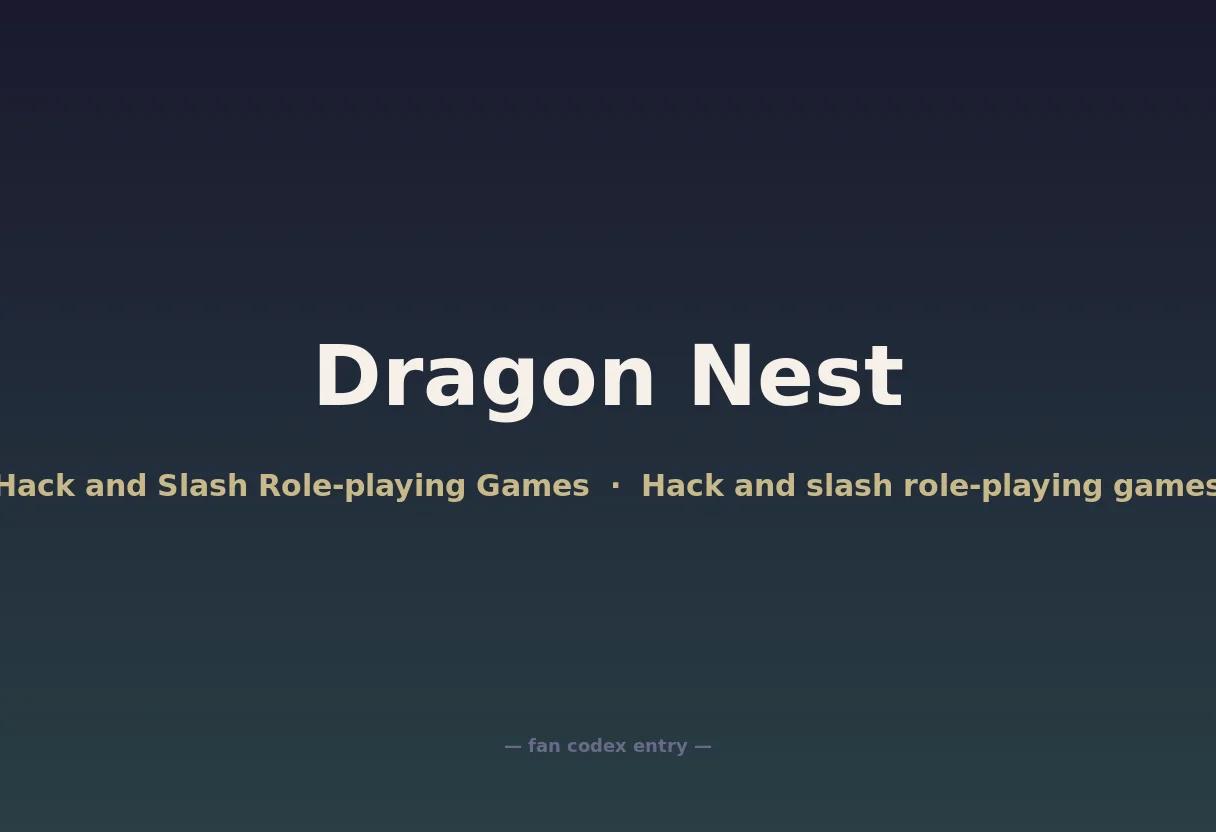 Dragon Nest

Hack and Slash Role-playing Games · Hack and slash role-playing games

— fan codex entry —